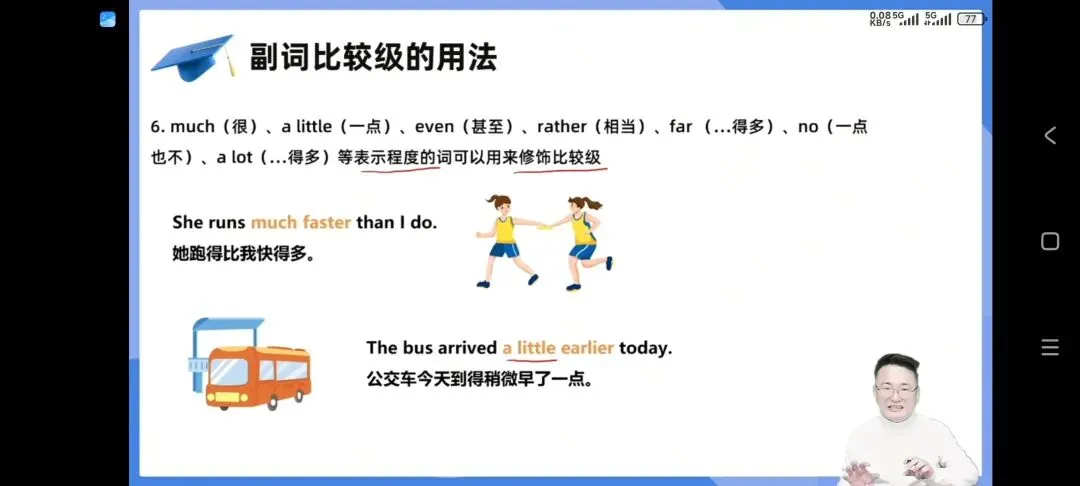 0.08 KB/s 5G 5G 77

副词比较级的用法

6. much（很）、a little（一点）、even（甚至）、rather（相当）、far（...得多）、no（一点也不）、a lot（...得多）等表示程度的词可以用来修饰比较级

She runs much faster than I do.
她跑得比我快得多。

The bus arrived a little earlier today.
公交车今天到得稍微早了一点。